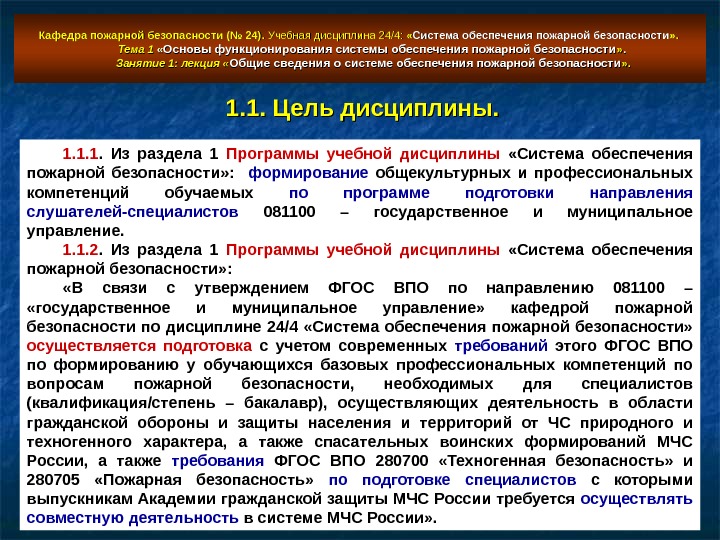 Кафедра пожарной безопасности (№ 24). Учебная дисциплина 24/4: «Система обеспечения пожарной безопасности».
Тема 1 «Основы функционирования системы обеспечения пожарной безопасности».
Занятие 1: лекция «Общие сведения о системе обеспечения пожарной безопасности».

1.1. Цель дисциплины.

1.1.1. Из раздела 1 Программы учебной дисциплины «Система обеспечения пожарной безопасности»: формирование общекультурных и профессиональных компетенций обучаемых по программе подготовки направления слушателей-специалистов 081100 – государственное и муниципальное управление.

1.1.2. Из раздела 1 Программы учебной дисциплины «Система обеспечения пожарной безопасности»:

«В связи с утверждением ФГОС ВПО по направлению 081100 – «государственное и муниципальное управление» кафедрой пожарной безопасности по дисциплине 24/4 «Система обеспечения пожарной безопасности» осуществляется подготовка с учетом современных требований этого ФГОС ВПО по формированию у обучающихся базовых профессиональных компетенций по вопросам пожарной безопасности, необходимых для специалистов (квалификация/степень – бакалавр), осуществляющих деятельность в области гражданской обороны и защиты населения и территорий от ЧС природного и техногенного характера, а также спасательных воинских формирований МЧС России, а также требования ФГОС ВПО 280700 «Техногенная безопасность» и 280705 «Пожарная безопасность» по подготовке специалистов с которыми выпускникам Академии гражданской защиты МЧС России требуется осуществлять совместную деятельность в системе МЧС России».